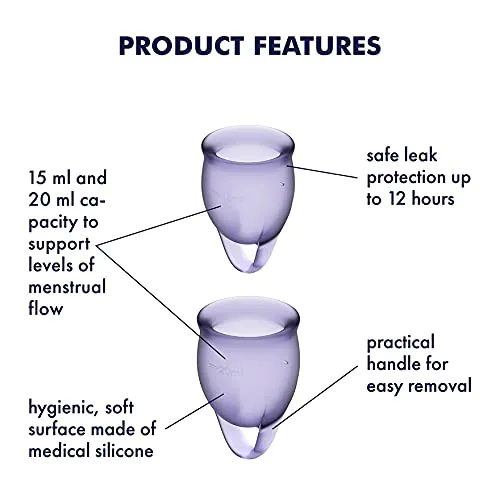 PRODUCT FEATURES

15 ml and 20 ml capacity to support levels of menstrual flow

safe leak protection up to 12 hours

practical handle for easy removal

hygienic, soft surface made of medical silicone